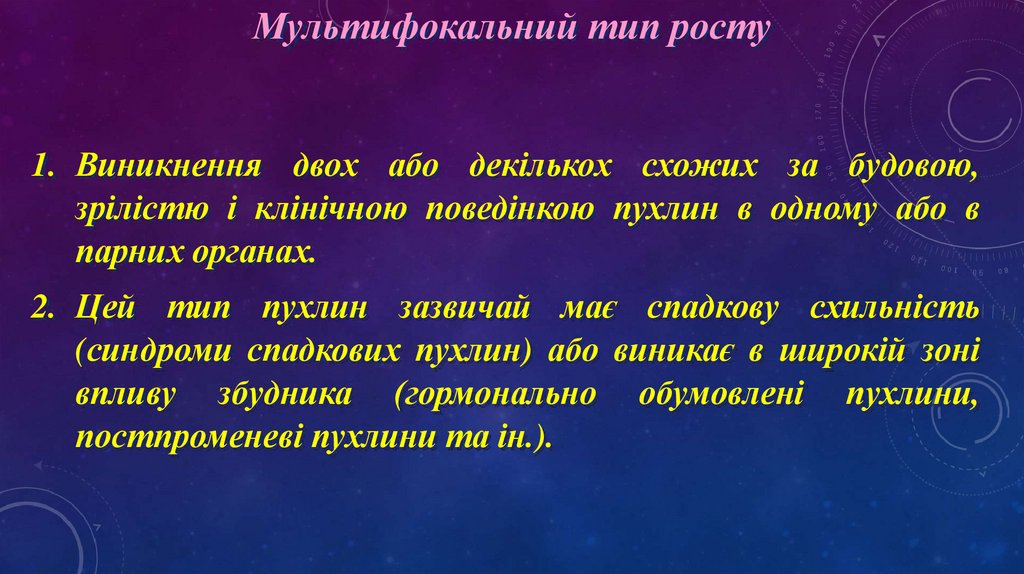 Мультифокальний тип росту

1. Виникнення двох або декількох схожих за будовою, зрілістю і клінічною поведінкою пухлин в одному або в парних органах.

2. Цей тип пухлин зазвичай має спадкову схильність (синдроми спадкових пухлин) або виникає в широкій зоні впливу збудника (гормонально обумовлені пухлини, постпроменеві пухлини та ін.).